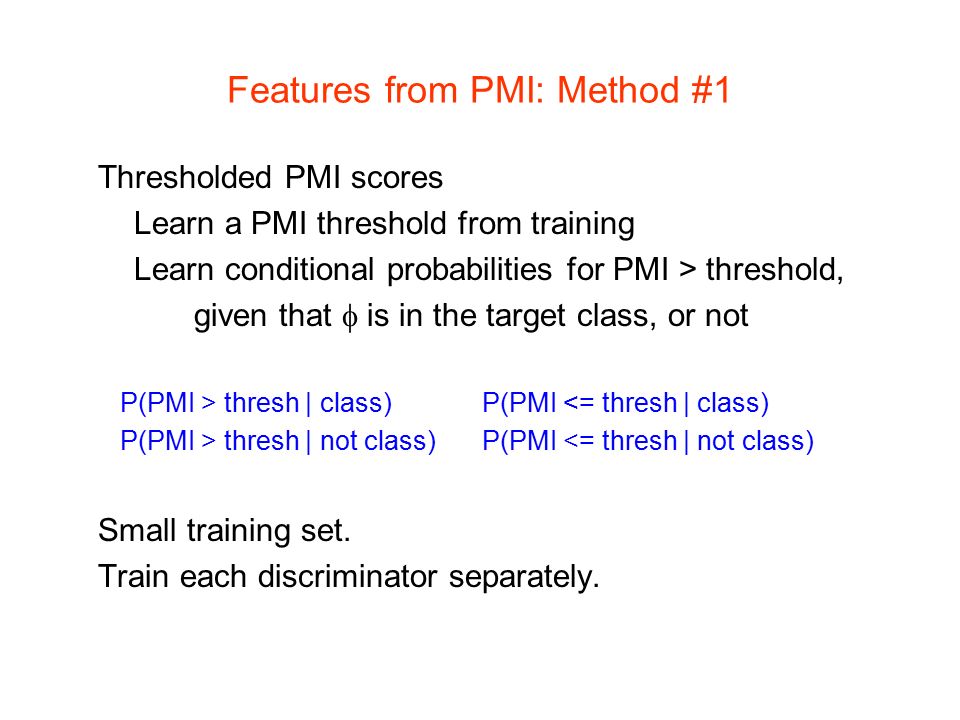 Features from PMI: Method #1

Thresholded PMI scores
Learn a PMI threshold from training
Learn conditional probabilities for PMI > threshold, given that $\phi$ is in the target class, or not

P(PMI > thresh | class)
P(PMI > thresh | not class)

P(PMI <= thresh | class)
P(PMI <= thresh | not class)

Small training set.
Train each discriminator separately.